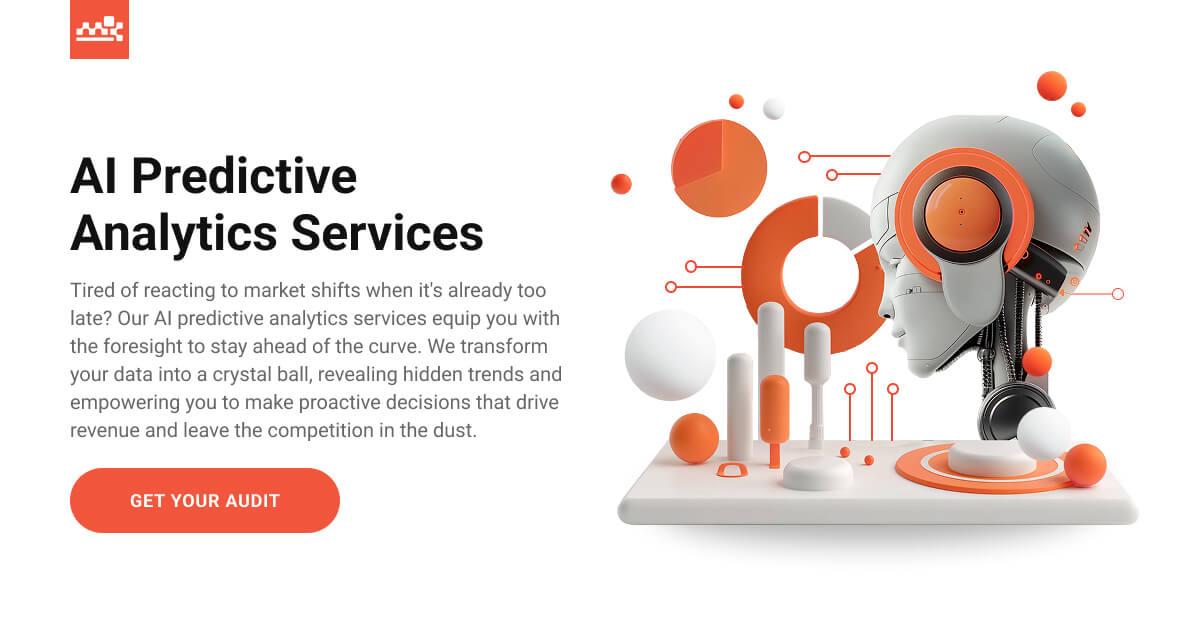 AI Predictive Analytics Services

Tired of reacting to market shifts when it's already too late? Our AI predictive analytics services equip you with the foresight to stay ahead of the curve. We transform your data into a crystal ball, revealing hidden trends and empowering you to make proactive decisions that drive revenue and leave the competition in the dust.

GET YOUR AUDIT